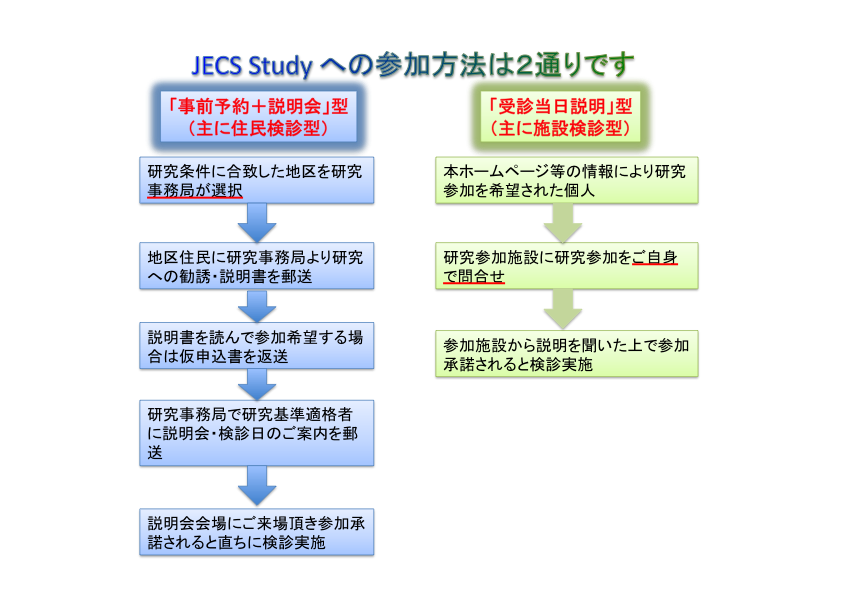 JECS Study への参加方法は2通りです

「事前予約＋説明会」型
（主に住民検診型）

研究条件に合致した地区を研究事務局が選択

地区住民に研究事務局より研究への勧誘・説明書を郵送

説明書を読んで参加希望する場合は仮申込書を返送

研究事務局で研究基準適格者に説明会・検診日のご案内を郵送

説明会会場にご来場頂き参加承諾されると直ちに検診実施

「受診当日説明」型
（主に施設検診型）

本ホームページ等の情報により研究参加を希望された個人

研究参加施設に研究参加をご自身で問合せ

参加施設から説明を聞いた上で参加承諾されると検診実施